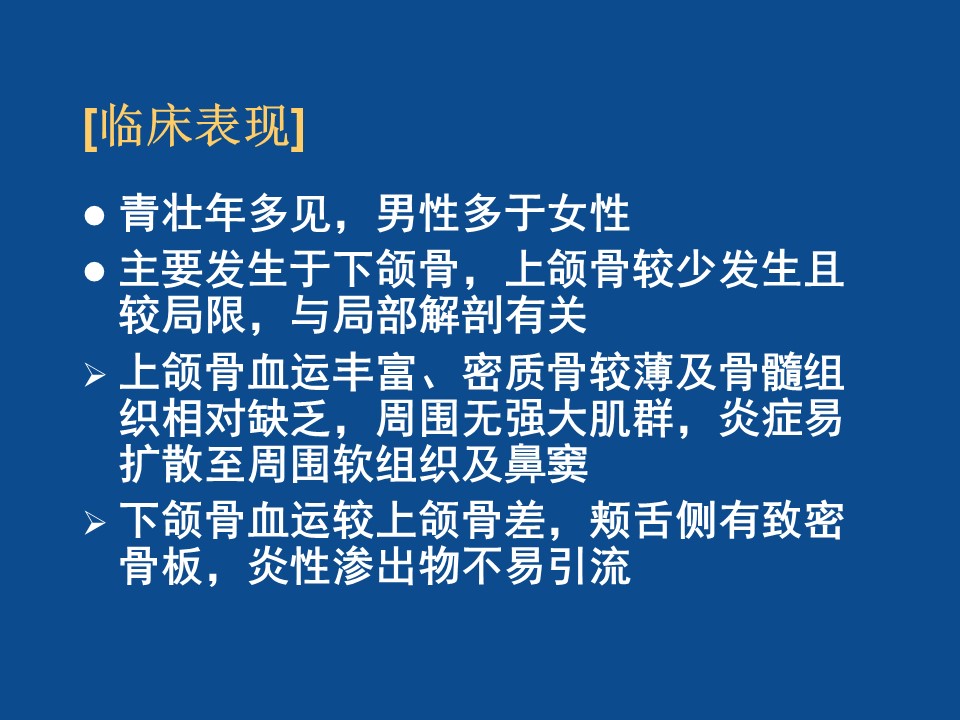 [临床表现]

● 青壮年多见，男性多于女性

● 主要发生于下颌骨，上颌骨较少发生且较局限，与局部解剖有关

➢ 上颌骨血运丰富、密质骨较薄及骨髓组织相对缺乏，周围无强大肌群，炎症易扩散至周围软组织及鼻窦

➢ 下颌骨血运较上颌骨差，颊舌侧有致密骨板，炎性渗出物不易引流